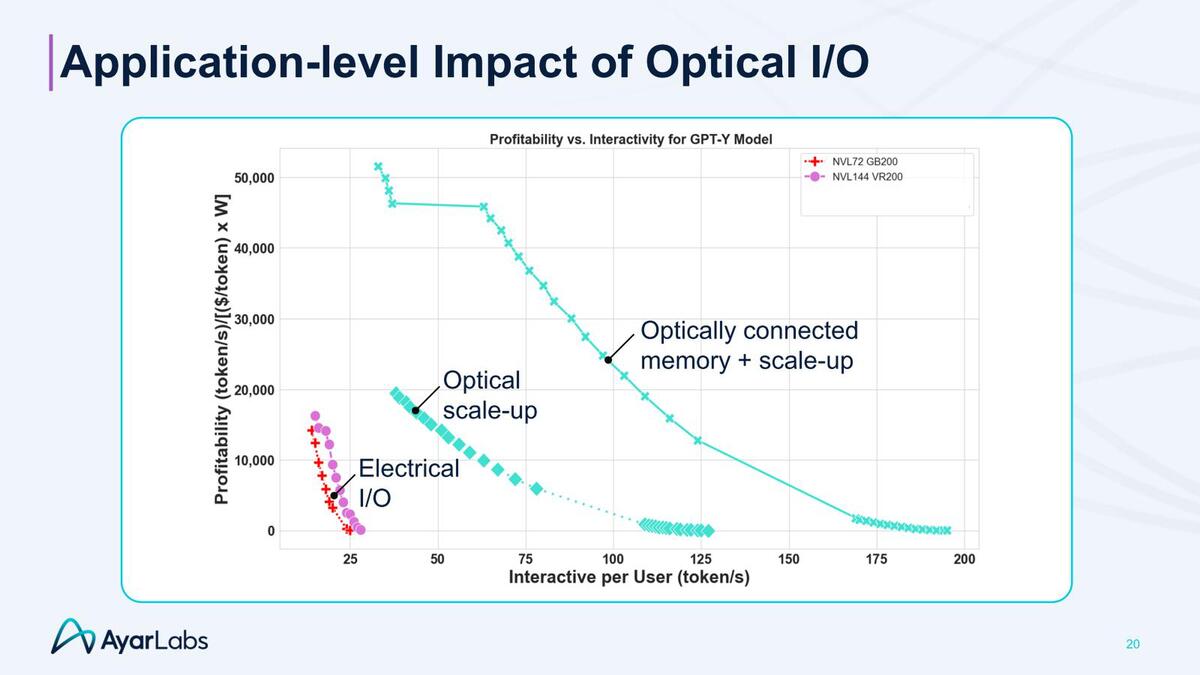 Application-level Impact of Optical I/O

Profitability vs. Interactivity for GPT-Y Model

NVL72 GB200
NVL144 VR200

Profitability (token/s)/[($/token) x W]

50,000
40,000
30,000
20,000
10,000
0

Optically connected memory + scale-up

Optical scale-up

Electrical I/O

25
50
75
100
125
150
175
200

Interactive per User (token/s)

AyarLabs

20